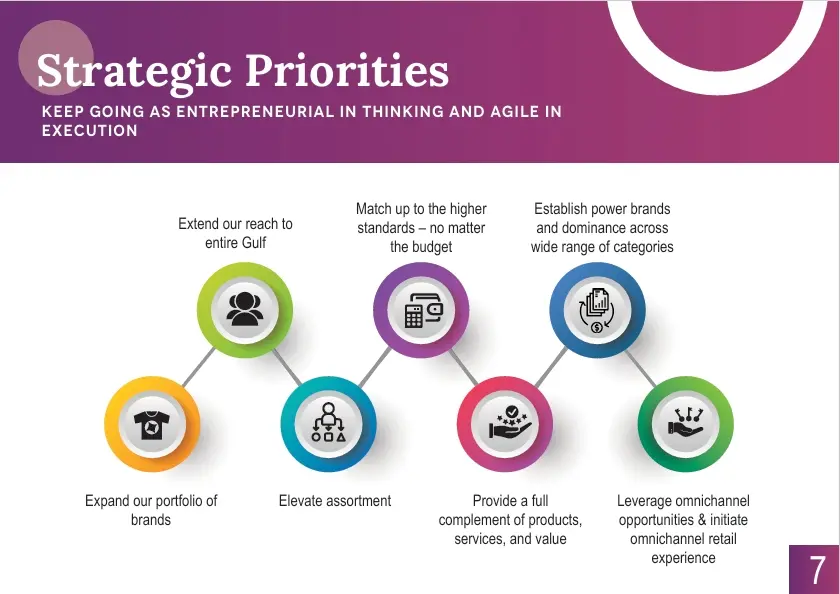 Strategic Priorities

KEEP GOING AS ENTREPRENEURIAL IN THINKING AND AGILE IN EXECUTION

Extend our reach to entire Gulf

Match up to the higher standards – no matter the budget

Establish power brands and dominance across wide range of categories

Expand our portfolio of brands

Elevate assortment

Provide a full complement of products, services, and value

Leverage omnichannel opportunities & initiate omnichannel retail experience

7